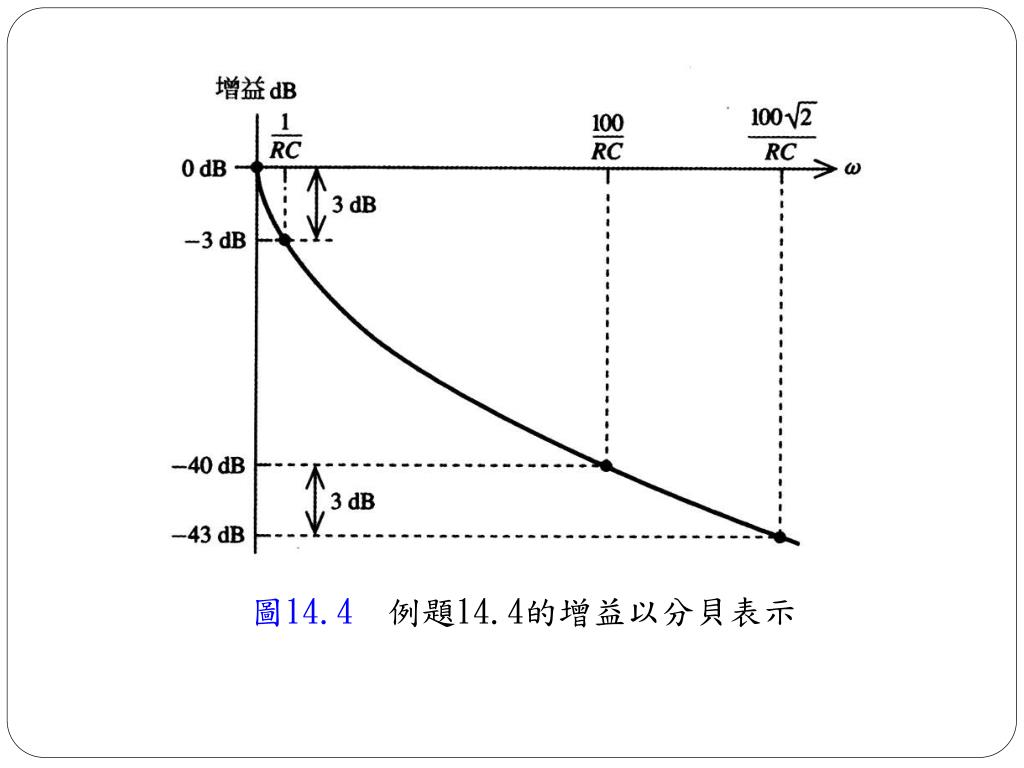 增益 dB

$\frac{1}{RC}$

$\frac{100}{RC}$

$\frac{100\sqrt{2}}{RC}$

$\omega$

0 dB

3 dB

−3 dB

−40 dB

3 dB

−43 dB

圖14.4　例題14.4的增益以分貝表示